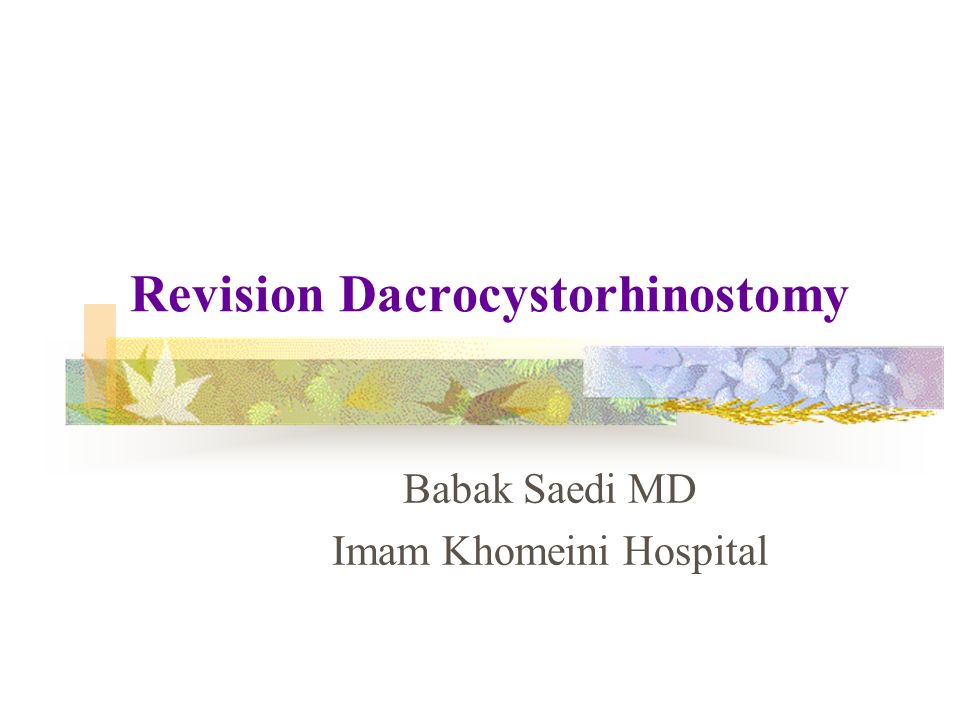 Revision Dacrocystorhinostomy

Babak Saedi MD
Imam Khomeini Hospital